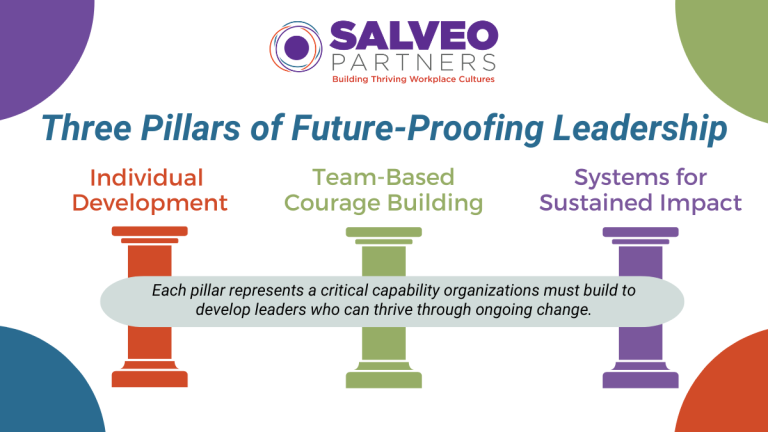 SALVEO PARTNERS
Building Thriving Workplace Cultures

Three Pillars of Future-Proofing Leadership

Individual Development

Team-Based Courage Building

Systems for Sustained Impact

Each pillar represents a critical capability organizations must build to develop leaders who can thrive through ongoing change.